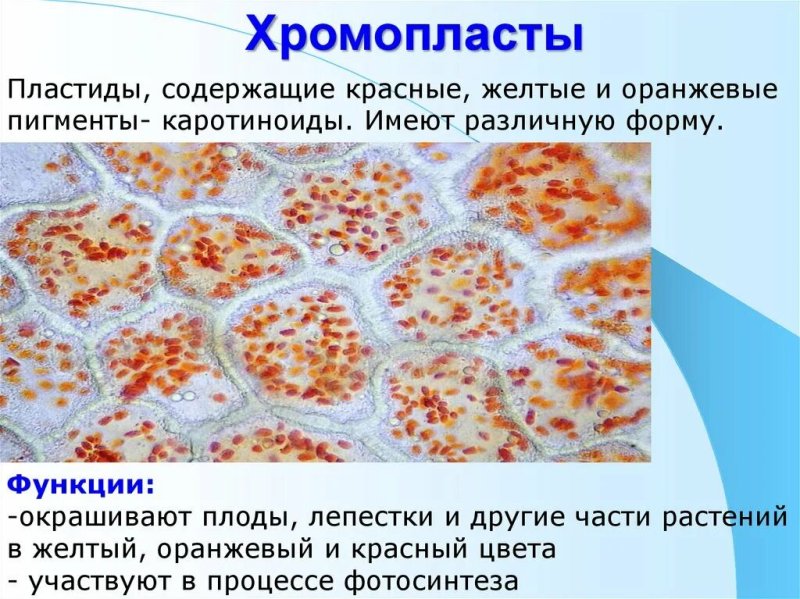 Хромопласты

Пластиды, содержащие красные, желтые и оранжевые пигменты- каротиноиды. Имеют различную форму.

Функции:
-окрашивают плоды, лепестки и другие части растений в желтый, оранжевый и красный цвета
- участвуют в процессе фотосинтеза